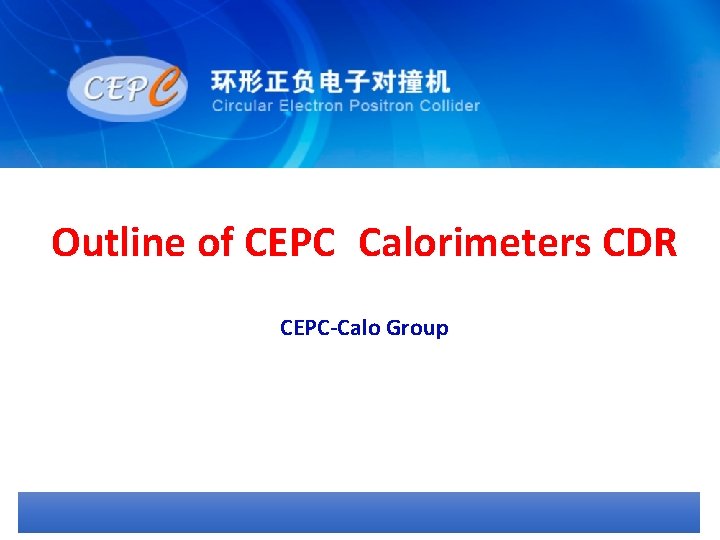 CEPC
环形正负电子对撞机
Circular Electron Positron Collider

Outline of CEPC Calorimeters CDR

CEPC-Calo Group